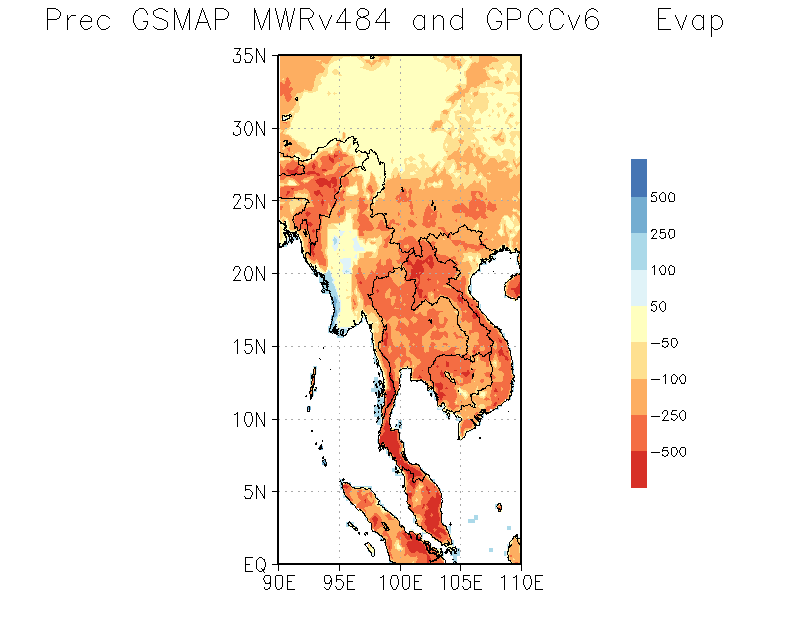 Prec GSMAP MWRv484 and GPCCv6 Evap

35N
30N
25N
20N
15N
10N
5N
EQ
90E 95E 100E 105E 110E

500
250
100
50
−50
−100
−250
−500